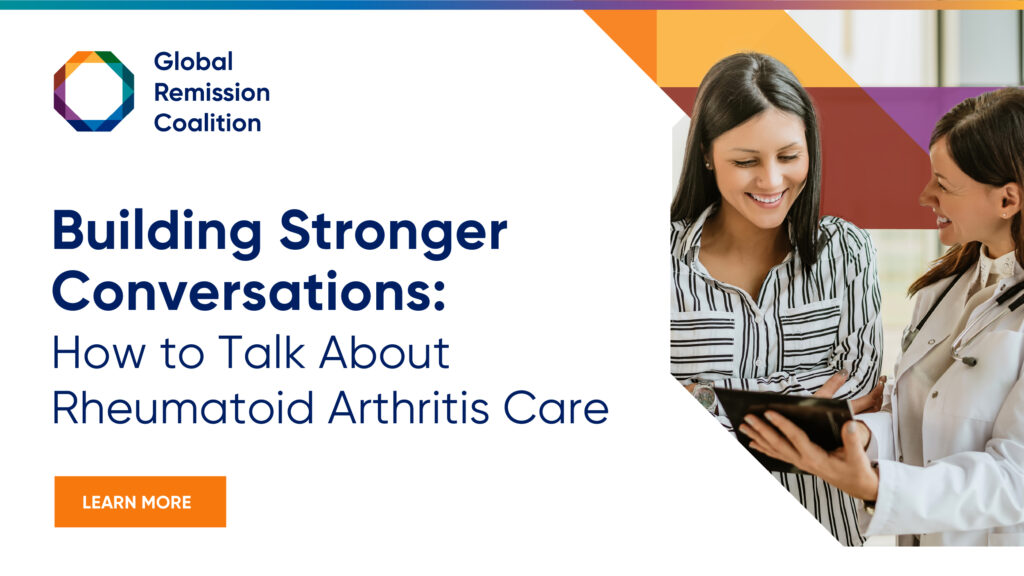 Global Remission Coalition

Building Stronger Conversations:
How to Talk About Rheumatoid Arthritis Care

LEARN MORE